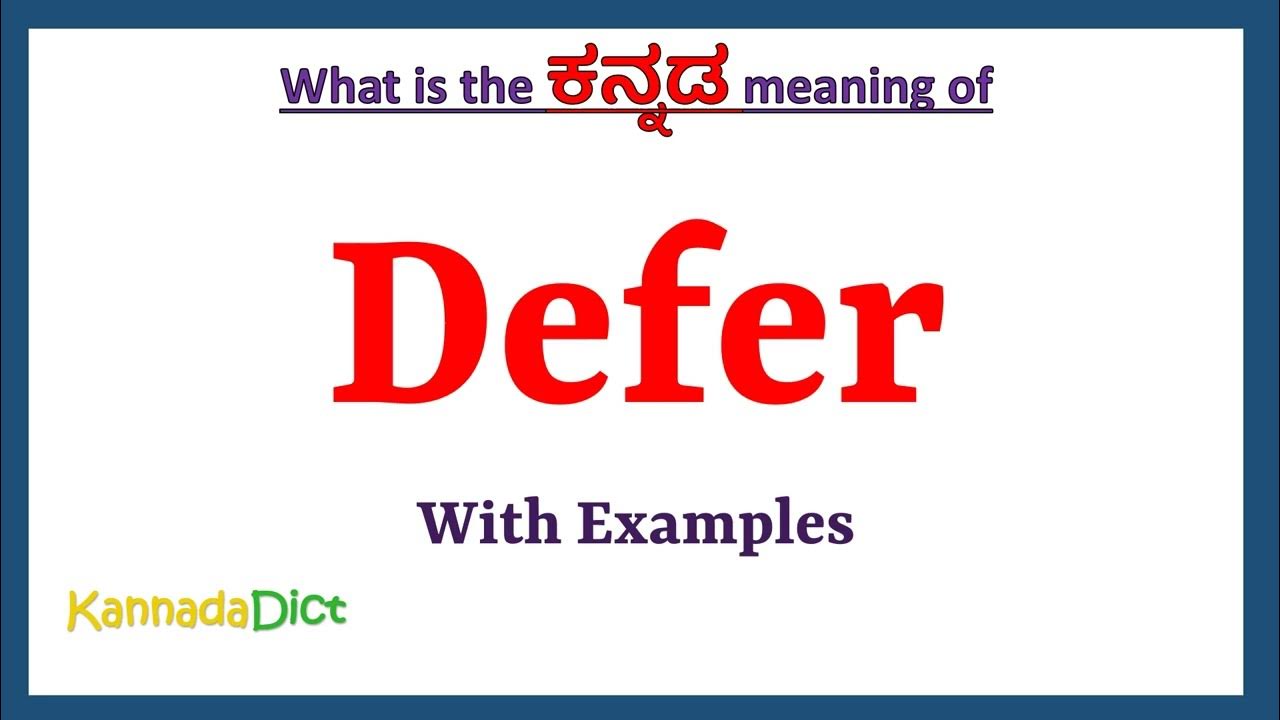 What is the ಕನ್ನಡ meaning of

Defer

With Examples

KannadaDict